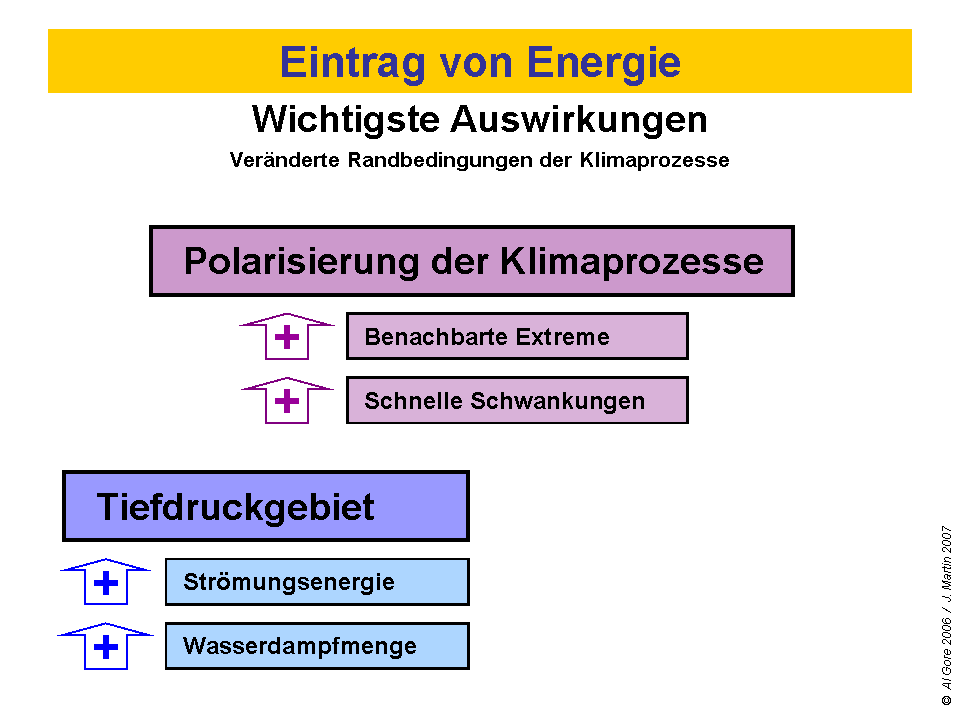 Eintrag von Energie

Wichtigste Auswirkungen

Veränderte Randbedingungen der Klimaprozesse

Polarisierung der Klimaprozesse

+ Benachbarte Extreme

+ Schnelle Schwankungen

Tiefdruckgebiet

+ Strömungsenergie

+ Wasserdampfmenge

© Al Gore 2006 / J. Martin 2007